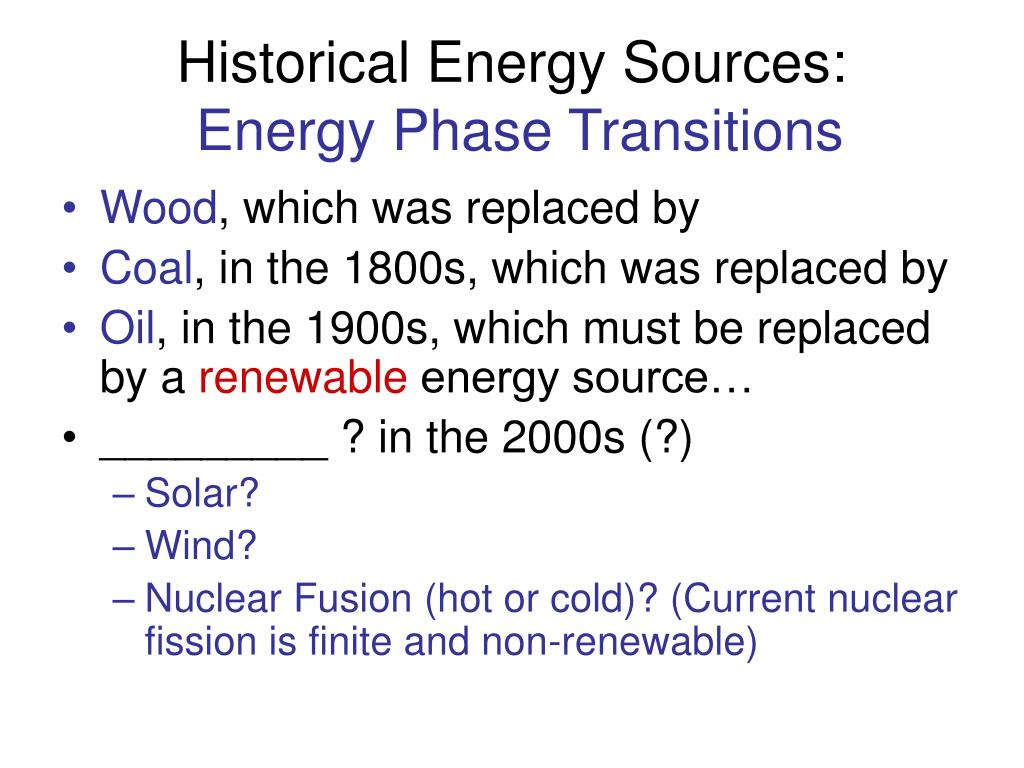 Historical Energy Sources:
Energy Phase Transitions

• Wood, which was replaced by
• Coal, in the 1800s, which was replaced by
• Oil, in the 1900s, which must be replaced by a renewable energy source…
• _________ ? in the 2000s (?)
– Solar?
– Wind?
– Nuclear Fusion (hot or cold)? (Current nuclear fission is finite and non-renewable)